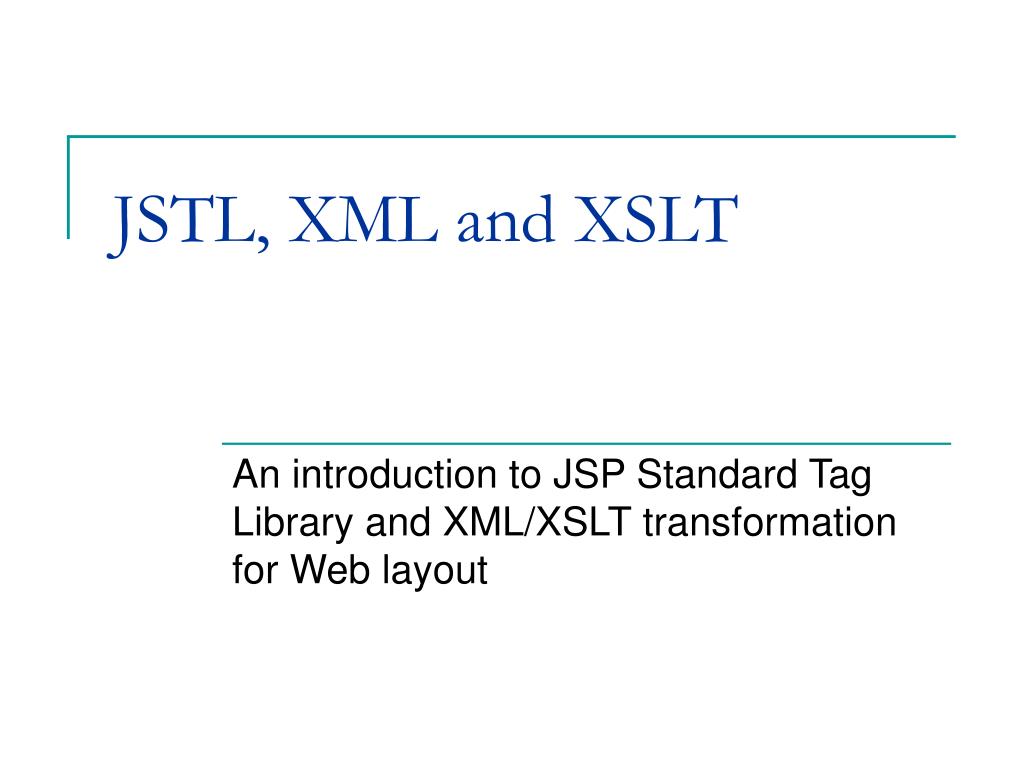 JSTL, XML and XSLT

An introduction to JSP Standard Tag Library and XML/XSLT transformation for Web layout